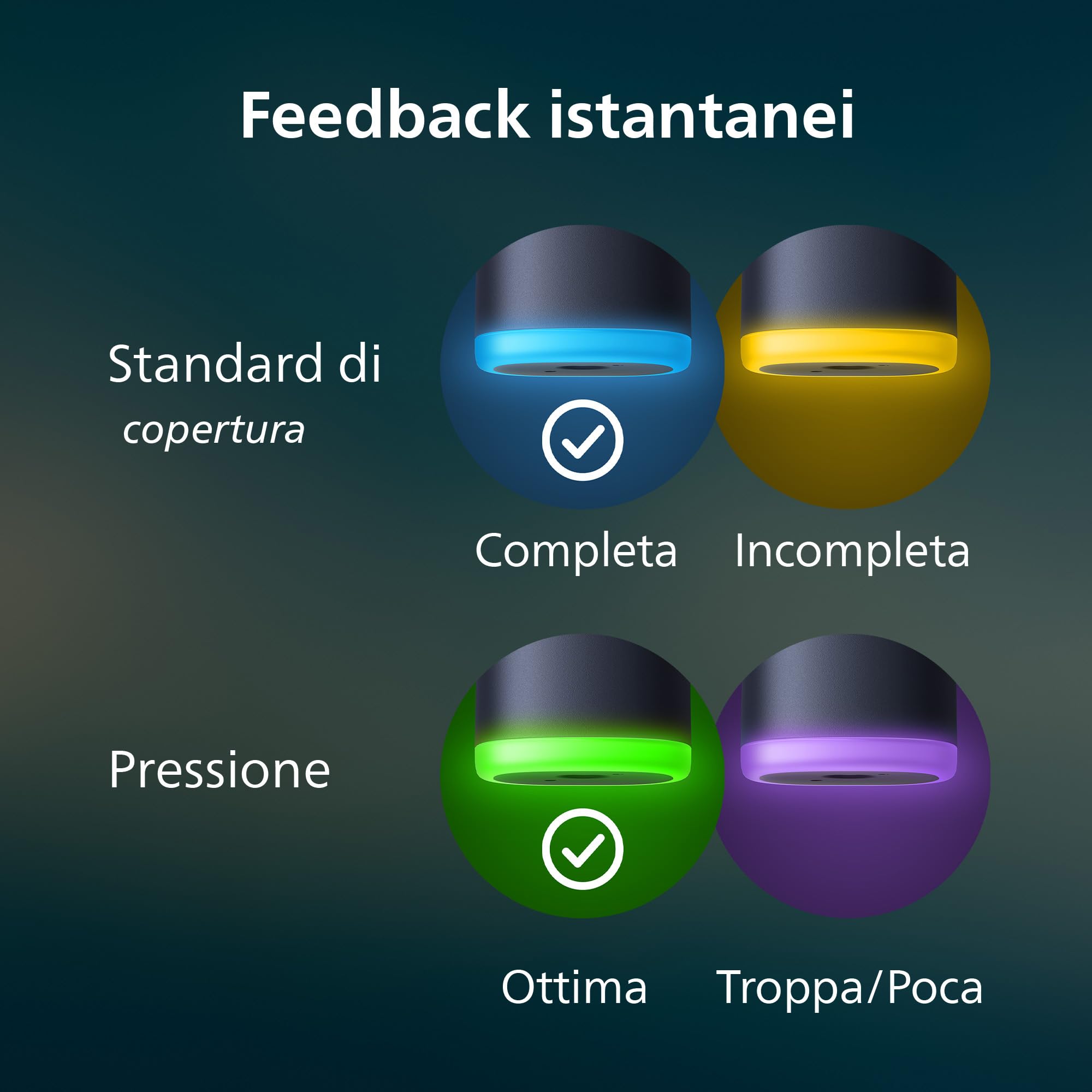 Feedback istantanei

Standard di copertura

Completa

Incompleta

Pressione

Ottima

Troppa/Poca